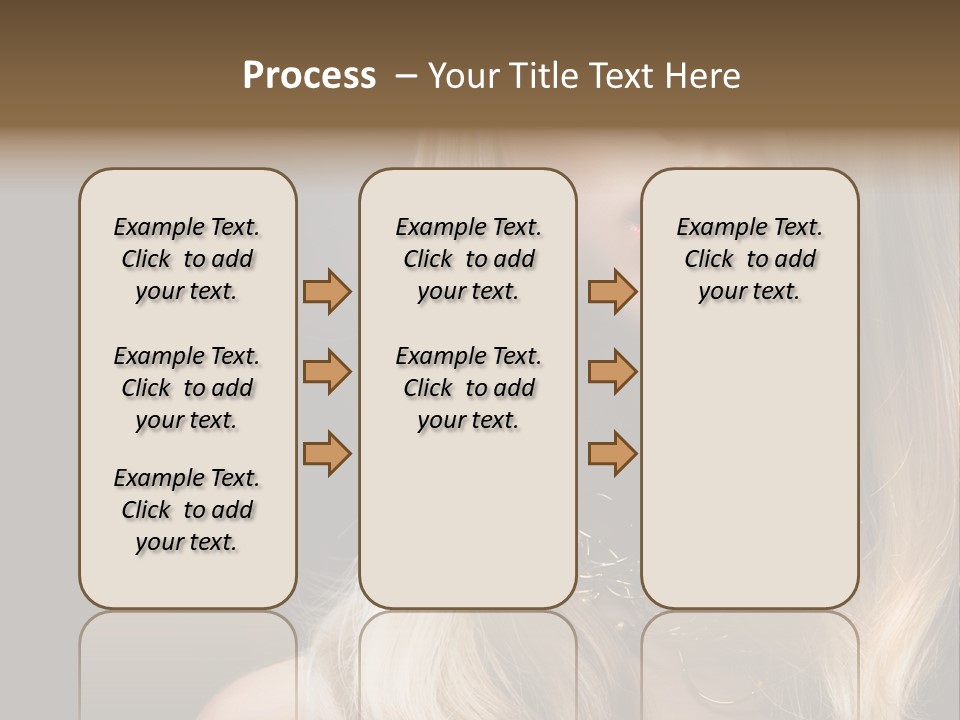 Process – Your Title Text Here

Example Text. Click to add your text.

Example Text. Click to add your text.

Example Text. Click to add your text.

Example Text. Click to add your text.

Example Text. Click to add your text.

Example Text. Click to add your text.